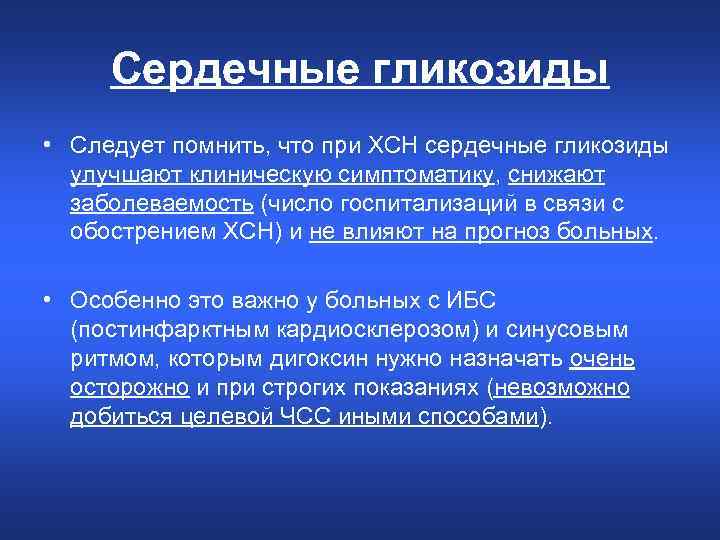 Сердечные гликозиды

• Следует помнить, что при ХСН сердечные гликозиды улучшают клиническую симптоматику, снижают заболеваемость (число госпитализаций в связи с обострением ХСН) и не влияют на прогноз больных.

• Особенно это важно у больных с ИБС (постинфарктным кардиосклерозом) и синусовым ритмом, которым дигоксин нужно назначать очень осторожно и при строгих показаниях (невозможно добиться целевой ЧСС иными способами).